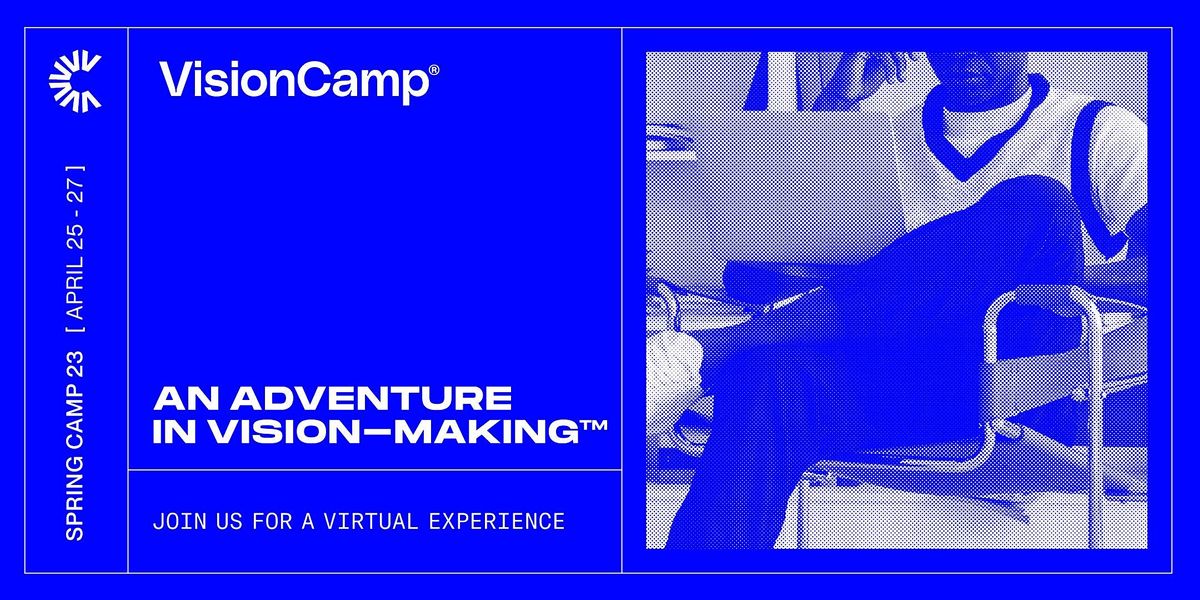 SPRING CAMP 23 [ APRIL 25 - 27 ]

VisionCamp®

AN ADVENTURE IN VISION—MAKING™

JOIN US FOR A VIRTUAL EXPERIENCE